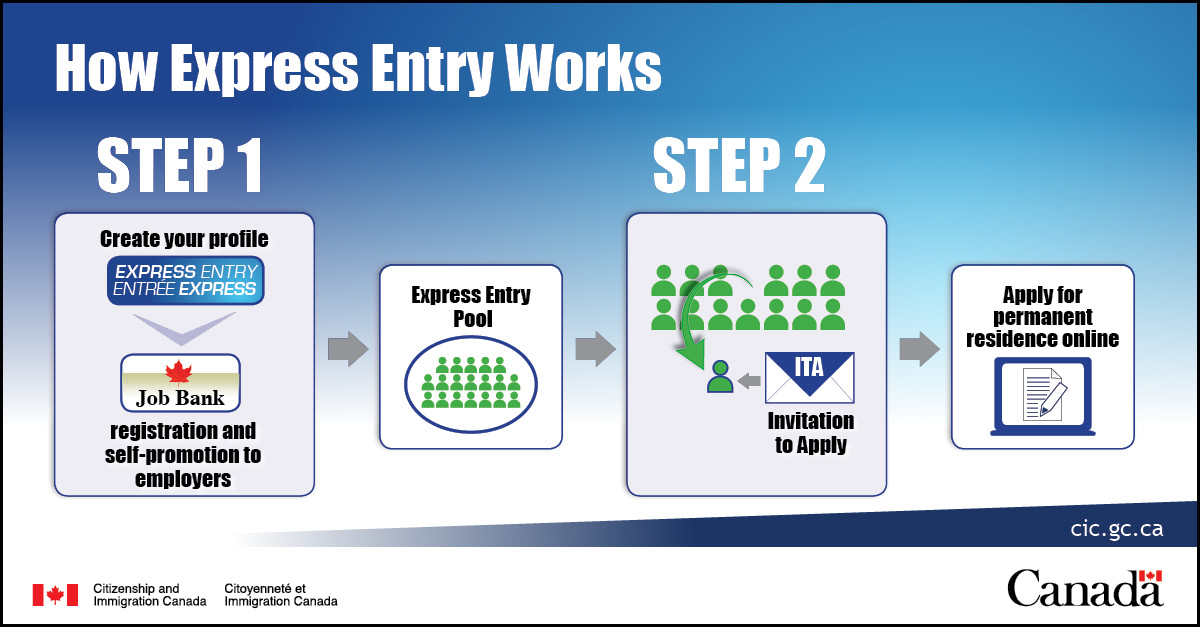 How Express Entry Works

STEP 1

Create your profile

EXPRESS ENTRY
ENTRÉE EXPRESS

Job Bank

registration and self-promotion to employers

Express Entry Pool

STEP 2

ITA

Invitation to Apply

Apply for permanent residence online

cic.gc.ca

Citizenship and Immigration Canada

Citoyenneté et Immigration Canada

Canada